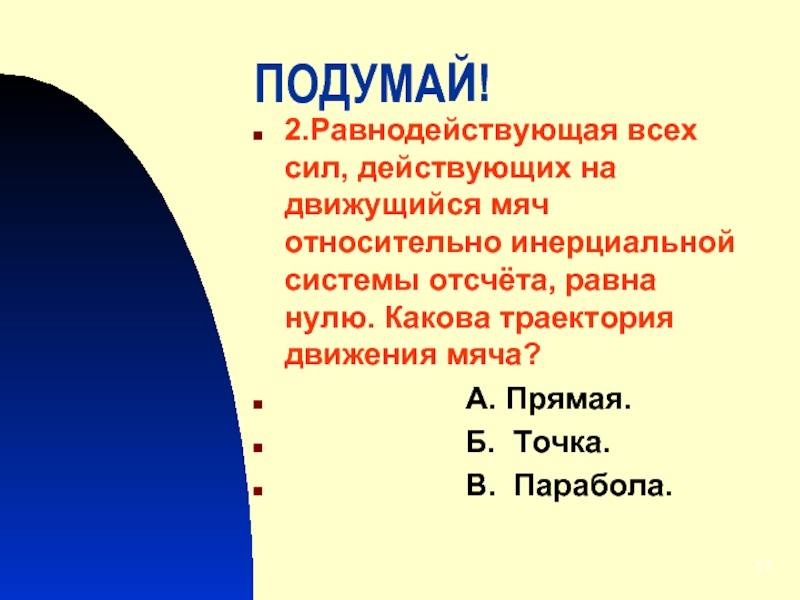 ПОДУМАЙ!

2.Равнодействующая всех сил, действующих на движущийся мяч относительно инерциальной системы отсчёта, равна нулю. Какова траектория движения мяча?

А. Прямая.

Б. Точка.

В. Парабола.

17